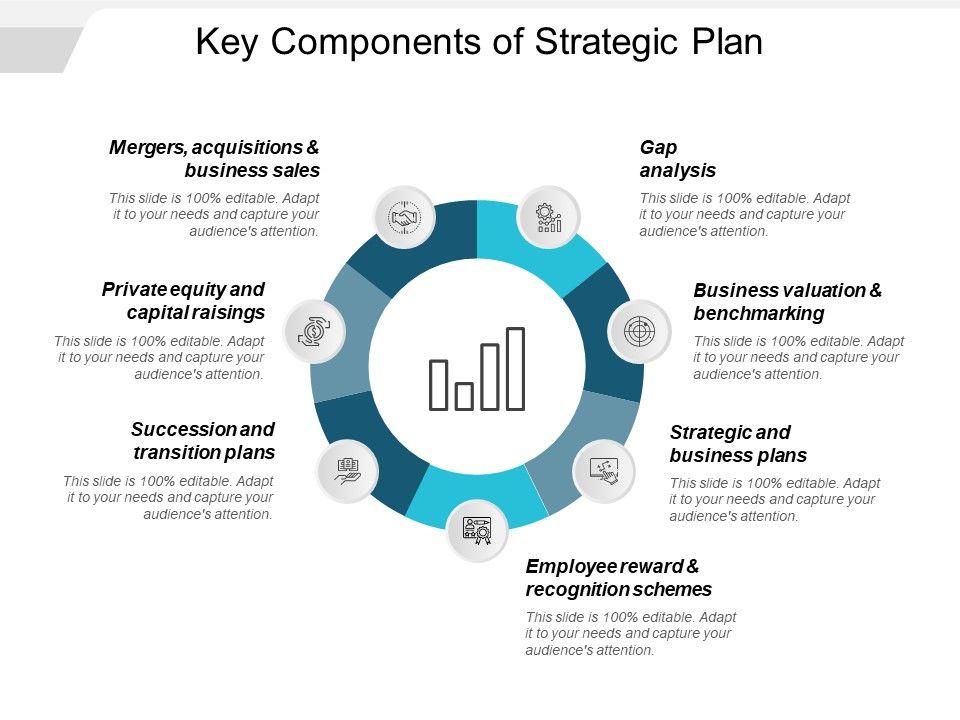 Key Components of Strategic Plan

Mergers, acquisitions & business sales

This slide is 100% editable. Adapt it to your needs and capture your audience's attention.

Private equity and capital raisings

This slide is 100% editable. Adapt it to your needs and capture your audience's attention.

Succession and transition plans

This slide is 100% editable. Adapt it to your needs and capture your audience's attention.

Gap analysis

This slide is 100% editable. Adapt it to your needs and capture your audience's attention.

Business valuation & benchmarking

This slide is 100% editable. Adapt it to your needs and capture your audience's attention.

Strategic and business plans

This slide is 100% editable. Adapt it to your needs and capture your audience's attention.

Employee reward & recognition schemes

This slide is 100% editable. Adapt it to your needs and capture your audience's attention.